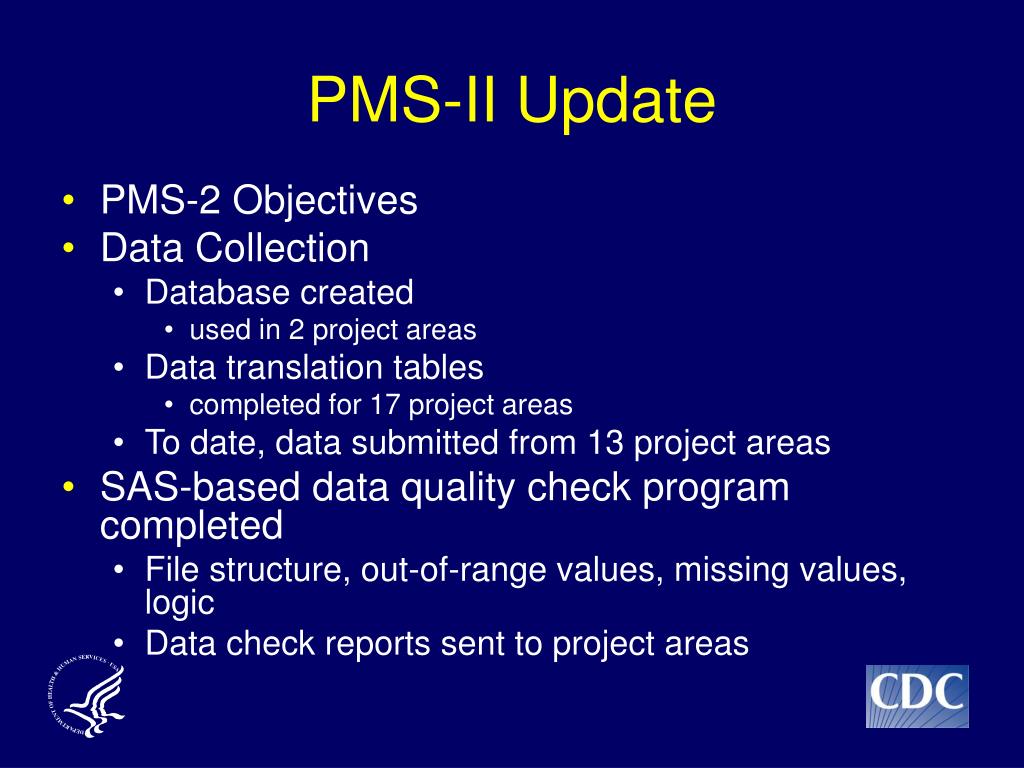 PMS-II Update

• PMS-2 Objectives
• Data Collection
  • Database created
    • used in 2 project areas
  • Data translation tables
    • completed for 17 project areas
  • To date, data submitted from 13 project areas
• SAS-based data quality check program completed
  • File structure, out-of-range values, missing values, logic
  • Data check reports sent to project areas

DEPARTMENT OF HEALTH & HUMAN SERVICES · USA

CDC